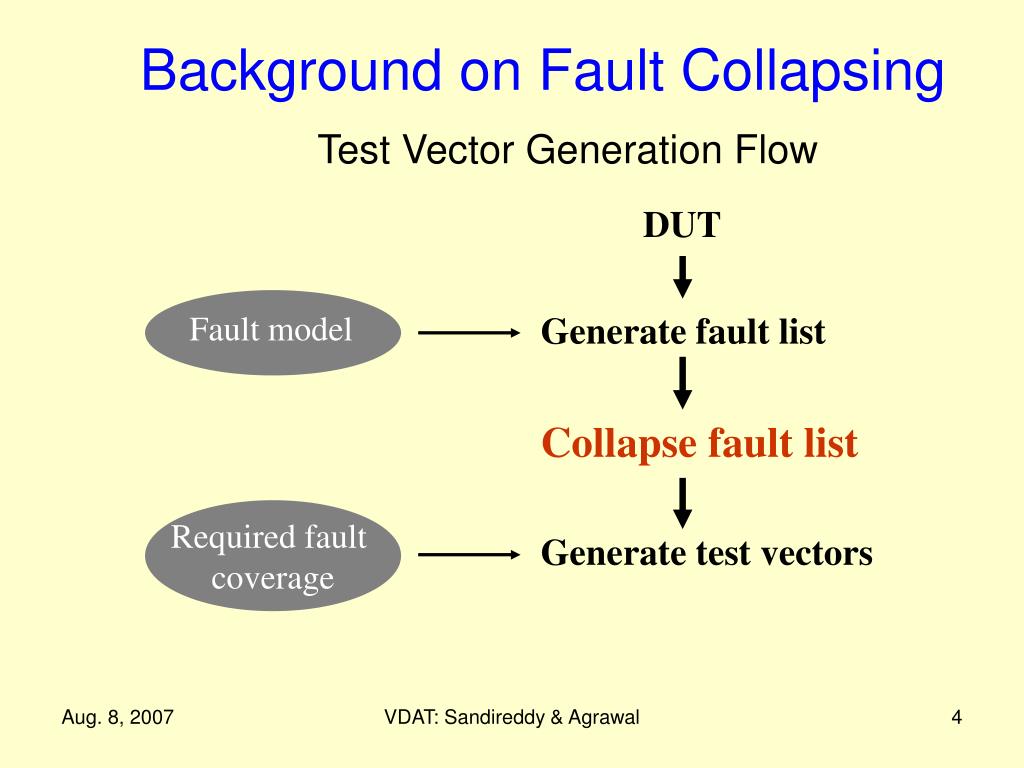 Background on Fault Collapsing

Test Vector Generation Flow

DUT

Fault model

Generate fault list

Collapse fault list

Required fault coverage

Generate test vectors

Aug. 8, 2007

VDAT: Sandireddy & Agrawal

4